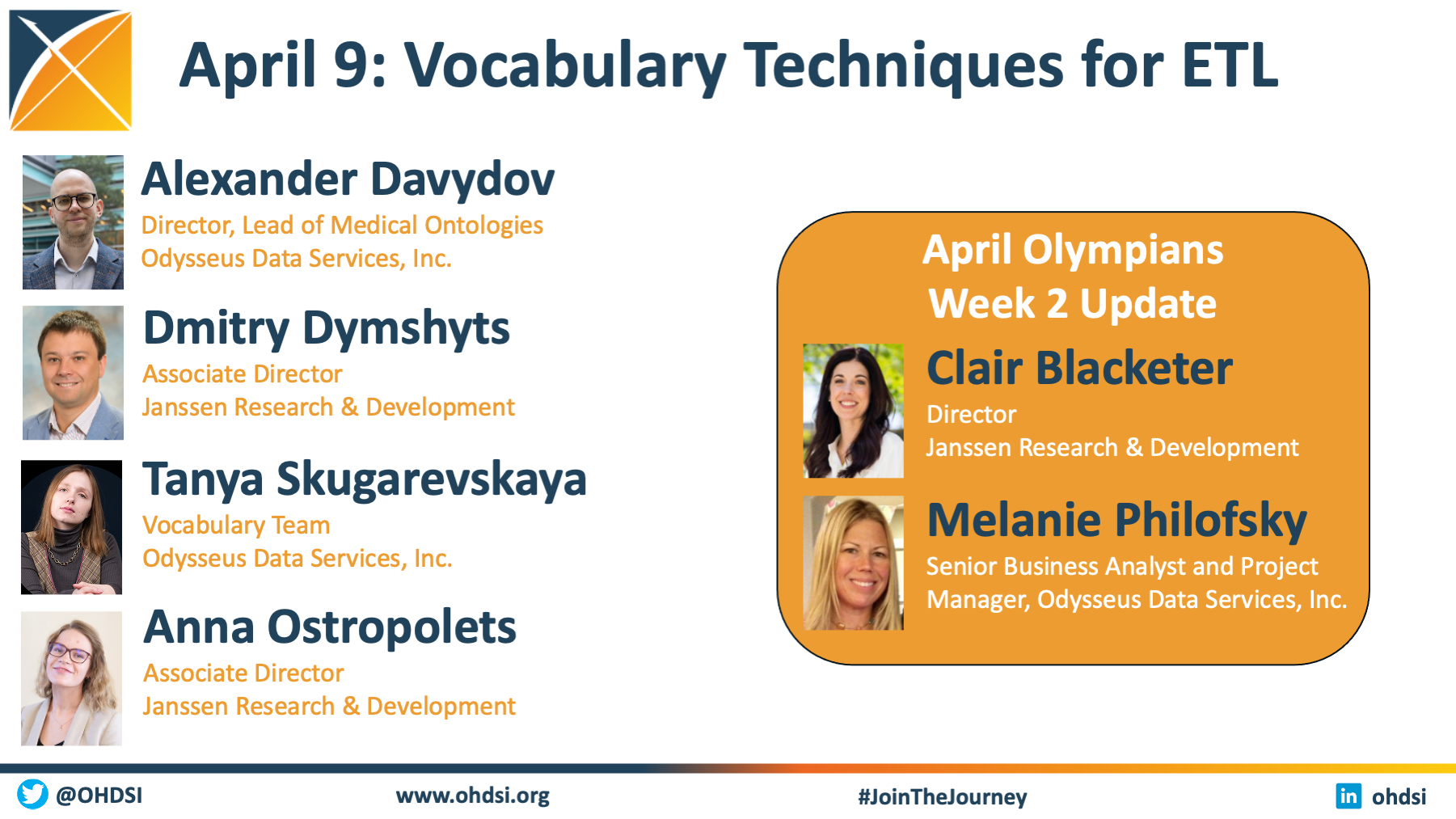 April 9: Vocabulary Techniques for ETL

Alexander Davydov
Director, Lead of Medical Ontologies
Odysseus Data Services, Inc.

Dmitry Dymshyts
Associate Director
Janssen Research & Development

Tanya Skugarevskaya
Vocabulary Team
Odysseus Data Services, Inc.

Anna Ostropolets
Associate Director
Janssen Research & Development

April Olympians
Week 2 Update

Clair Blacketer
Director
Janssen Research & Development

Melanie Philofsky
Senior Business Analyst and Project Manager, Odysseus Data Services, Inc.

@OHDSI
www.ohdsi.org
#JoinTheJourney
in ohdsi